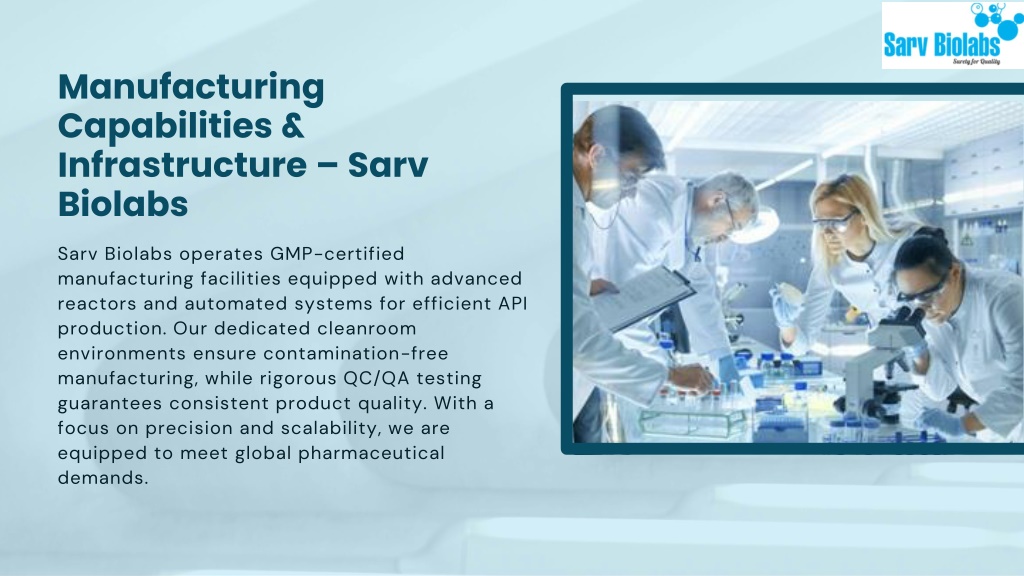 Sarv Biolabs
Surety for Quality

Manufacturing Capabilities & Infrastructure – Sarv Biolabs

Sarv Biolabs operates GMP-certified manufacturing facilities equipped with advanced reactors and automated systems for efficient API production. Our dedicated cleanroom environments ensure contamination-free manufacturing, while rigorous QC/QA testing guarantees consistent product quality. With a focus on precision and scalability, we are equipped to meet global pharmaceutical demands.